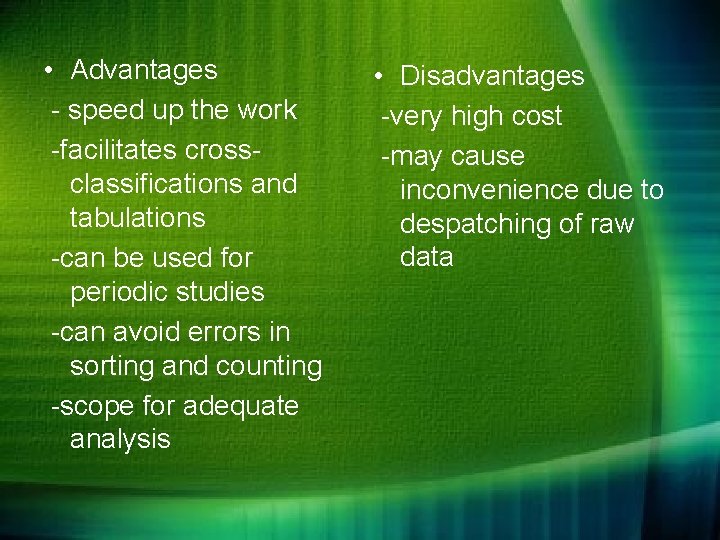 • Advantages
- speed up the work
-facilitates cross-classifications and tabulations
-can be used for periodic studies
-can avoid errors in sorting and counting
-scope for adequate analysis

• Disadvantages
-very high cost
-may cause inconvenience due to despatching of raw data